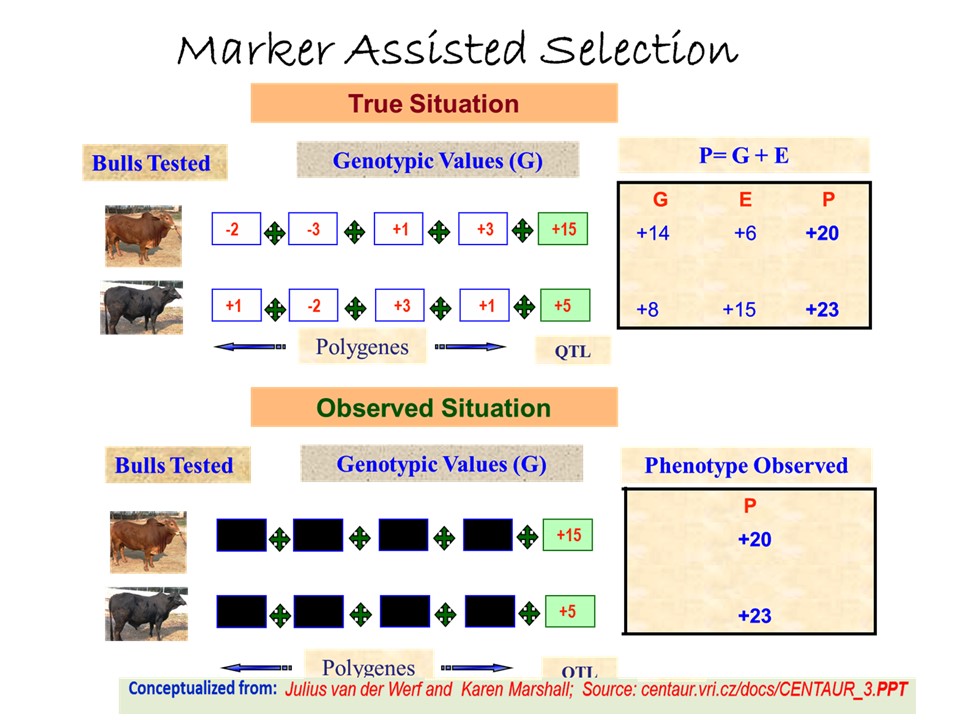 Marker Assisted Selection

True Situation

Bulls Tested

Genotypic Values (G)

P= G + E

-2 -3 +1 +3 +15

+1 -2 +3 +1 +5

| G | E | P |
|---|---|---|
| +14 | +6 | +20 |
| +8 | +15 | +23 |

Polygenes

QTL

Observed Situation

Bulls Tested

Genotypic Values (G)

Phenotype Observed

+15

+5

| P |
|---|
| +20 |
| +23 |

Polygenes

QTL

Conceptualized from: Julius van der Werf and Karen Marshall; Source: centaur.vri.cz/docs/CENTAUR_3.PPT